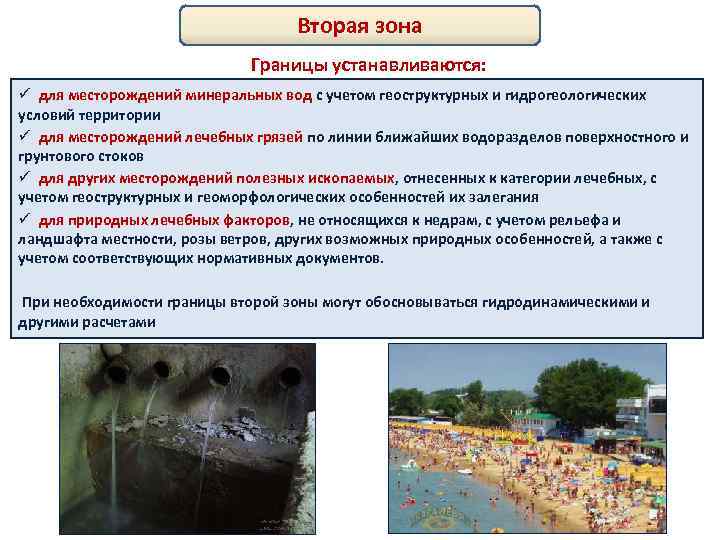 Вторая зона

Границы устанавливаются:

✓ для месторождений минеральных вод с учетом геоструктурных и гидрогеологических условий территории

✓ для месторождений лечебных грязей по линии ближайших водоразделов поверхностного и грунтового стоков

✓ для других месторождений полезных ископаемых, отнесенных к категории лечебных, с учетом геоструктурных и геоморфологических особенностей их залегания

✓ для природных лечебных факторов, не относящихся к недрам, с учетом рельефа и ландшафта местности, розы ветров, других возможных природных особенностей, а также с учетом соответствующих нормативных документов.

При необходимости границы второй зоны могут обосновываться гидродинамическими и другими расчетами